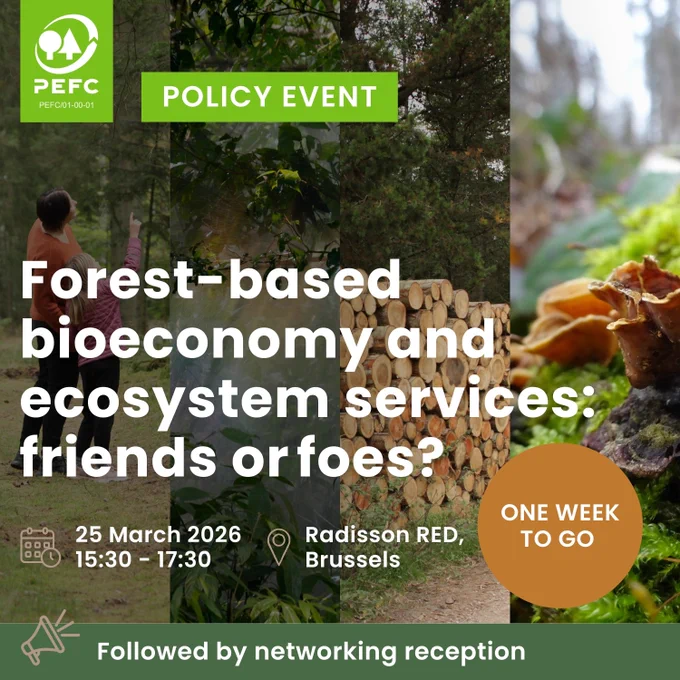 PEFC
PEFC/01-00-01

POLICY EVENT

Forest-based bioeconomy and ecosystem services: friends or foes?

25 March 2026
15:30 - 17:30

Radisson RED, Brussels

ONE WEEK TO GO

Followed by networking reception